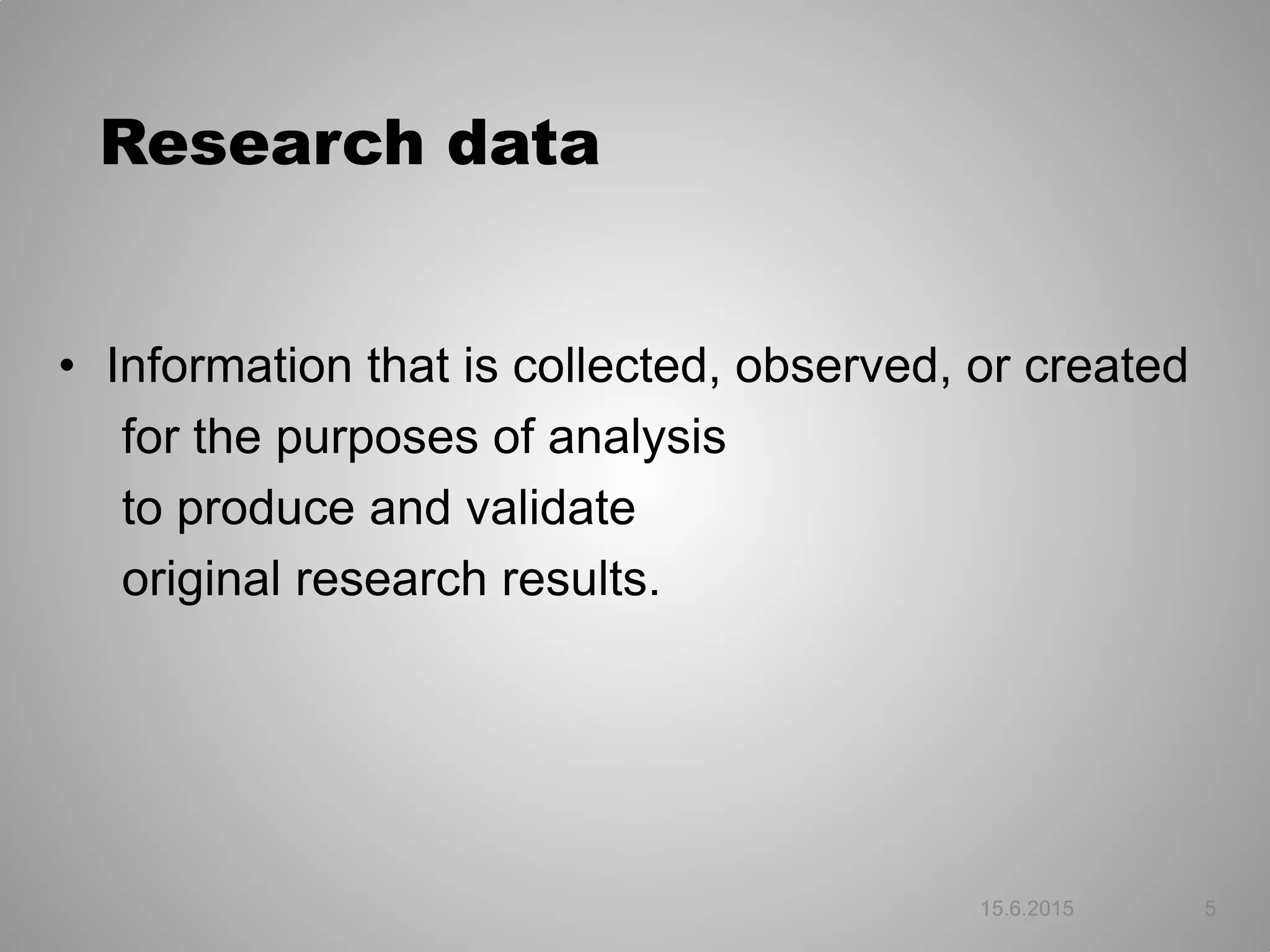 Research data

• Information that is collected, observed, or created for the purposes of analysis to produce and validate original research results.

15.6.2015 5